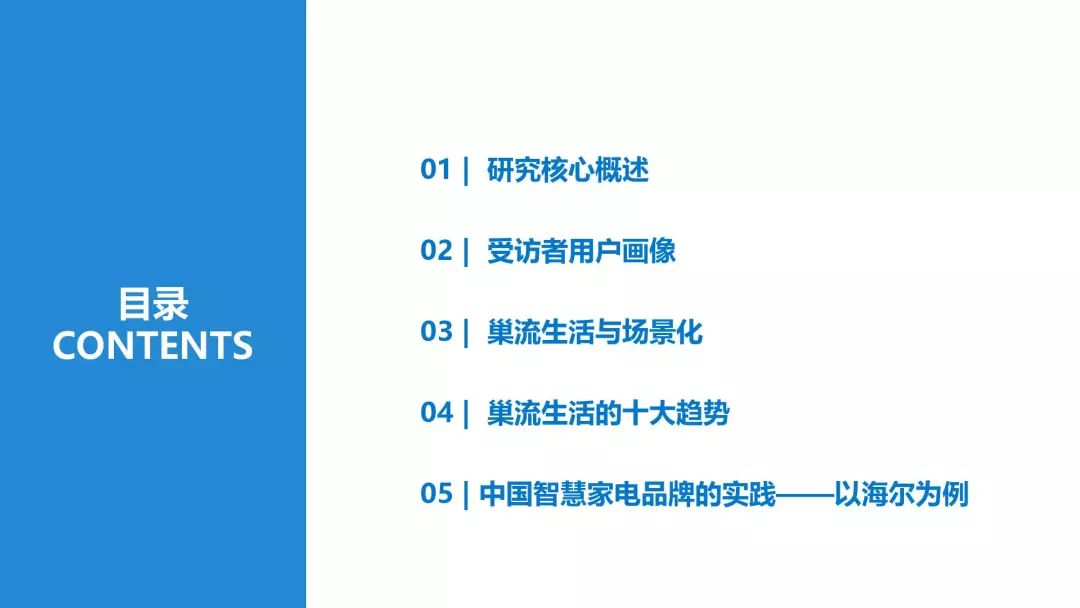 目录
CONTENTS

01 | 研究核心概述

02 | 受访者用户画像

03 | 巢流生活与场景化

04 | 巢流生活的十大趋势

05 | 中国智慧家电品牌的实践——以海尔为例